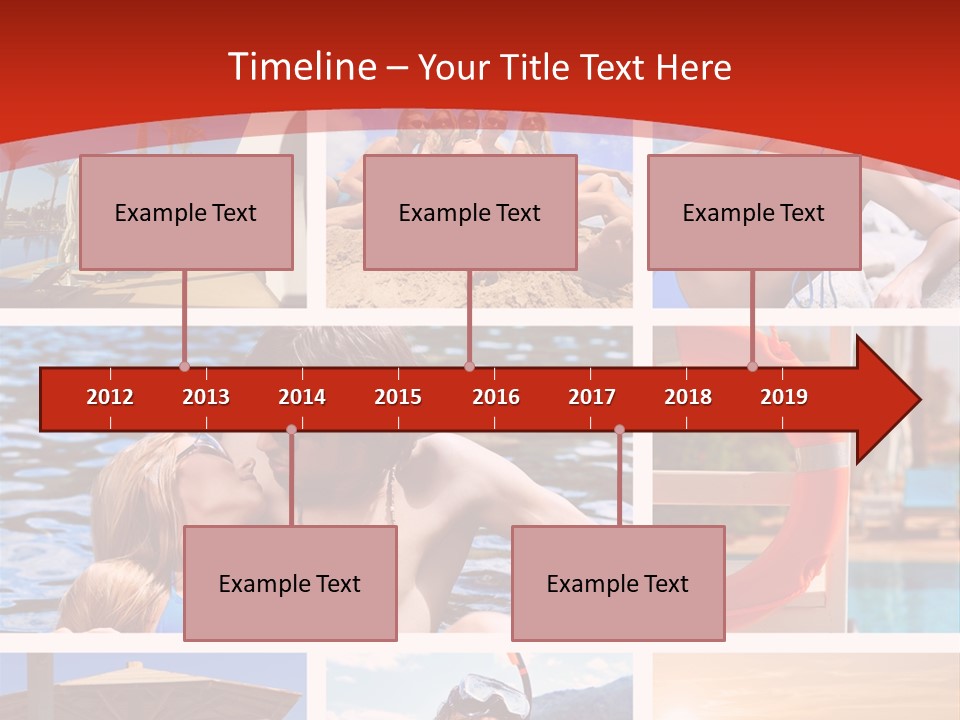 Timeline – Your Title Text Here

Example Text

Example Text

Example Text

2012 2013 2014 2015 2016 2017 2018 2019

Example Text

Example Text